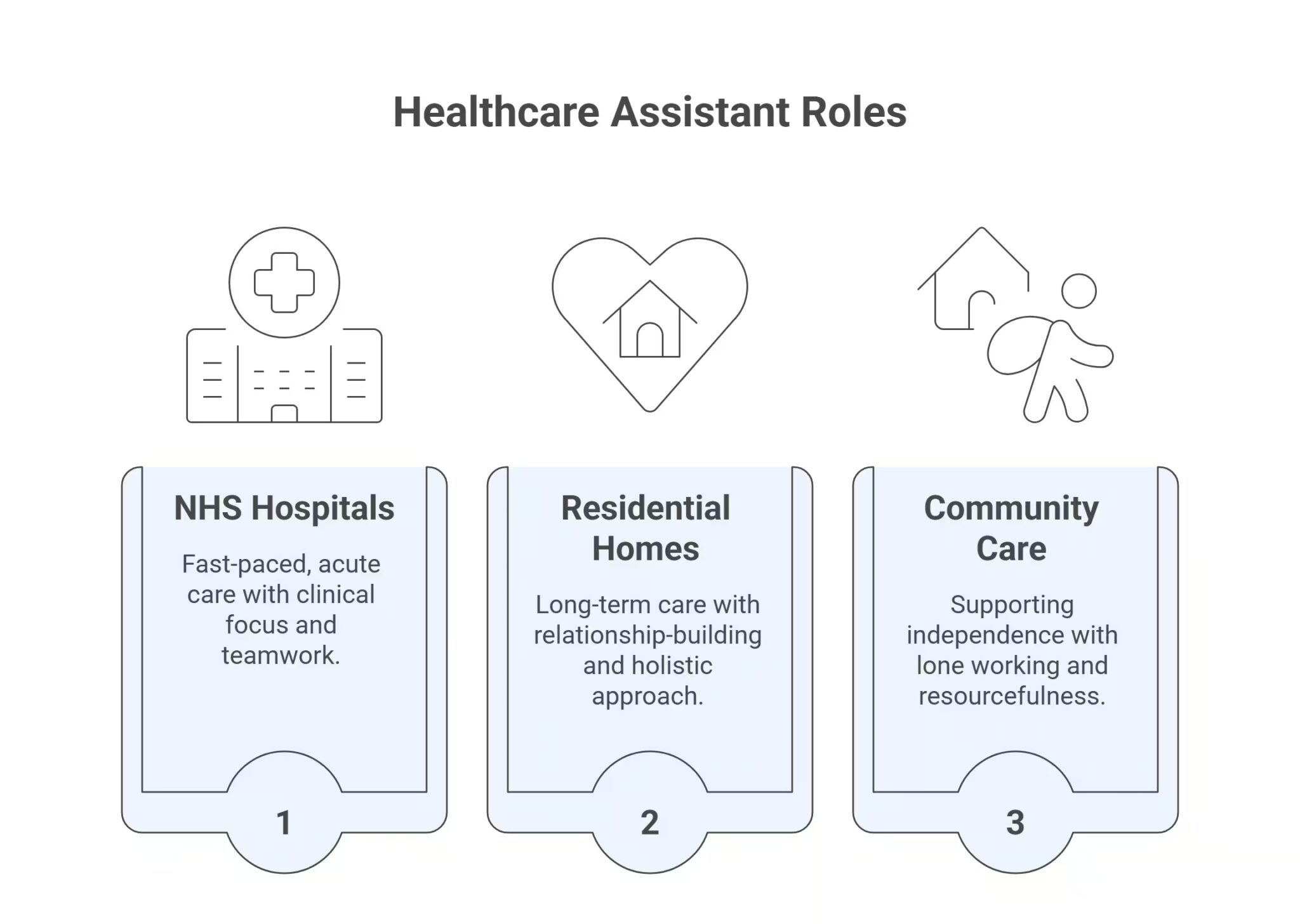 Healthcare Assistant Roles

NHS Hospitals

Fast-paced, acute care with clinical focus and teamwork.

1

Residential Homes

Long-term care with relationship-building and holistic approach.

2

Community Care

Supporting independence with lone working and resourcefulness.

3